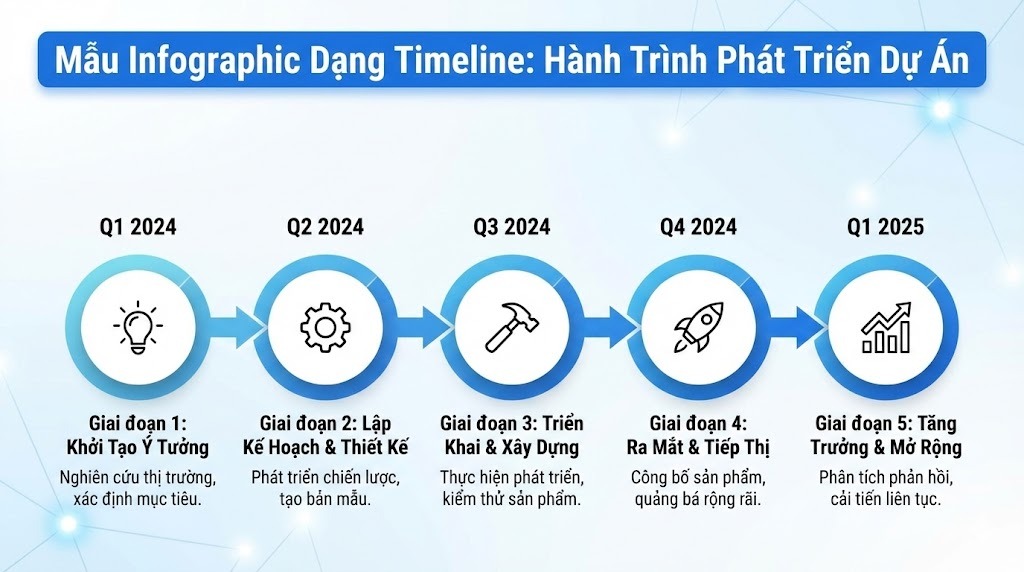 Mẫu Infographic Dạng Timeline: Hành Trình Phát Triển Dự Án

Q1 2024

Giai đoạn 1: Khởi Tạo Ý Tưởng

Nghiên cứu thị trường, xác định mục tiêu.

Q2 2024

Giai đoạn 2: Lập Kế Hoạch & Thiết Kế

Phát triển chiến lược, tạo bản mẫu.

Q3 2024

Giai đoạn 3: Triển Khai & Xây Dựng

Thực hiện phát triển, kiểm thử sản phẩm.

Q4 2024

Giai đoạn 4: Ra Mắt & Tiếp Thị

Công bố sản phẩm, quảng bá rộng rãi.

Q1 2025

Giai đoạn 5: Tăng Trưởng & Mở Rộng

Phân tích phản hồi, cải tiến liên tục.